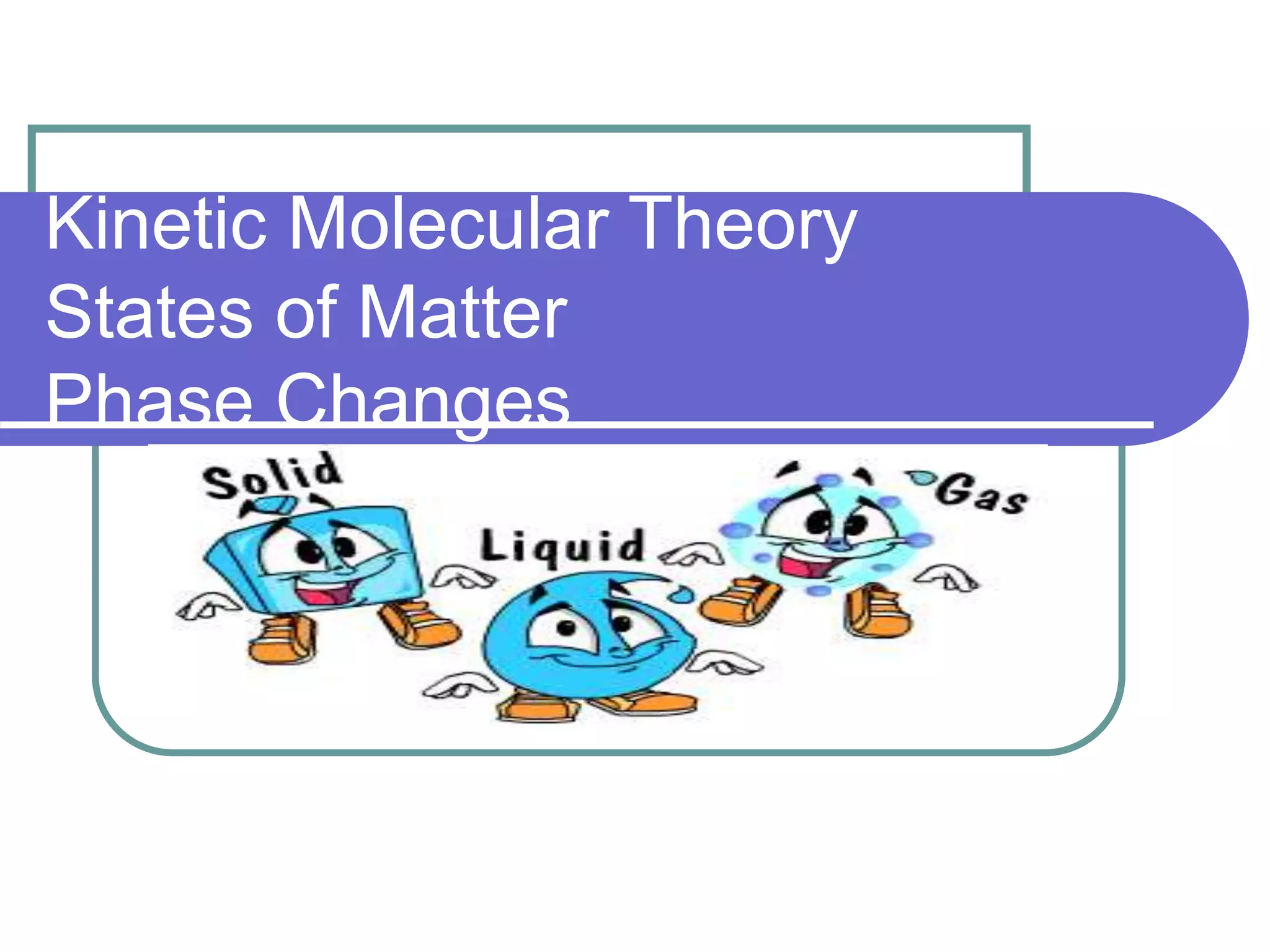 Kinetic Molecular Theory
States of Matter
Phase Changes

Solid
Liquid
Gas